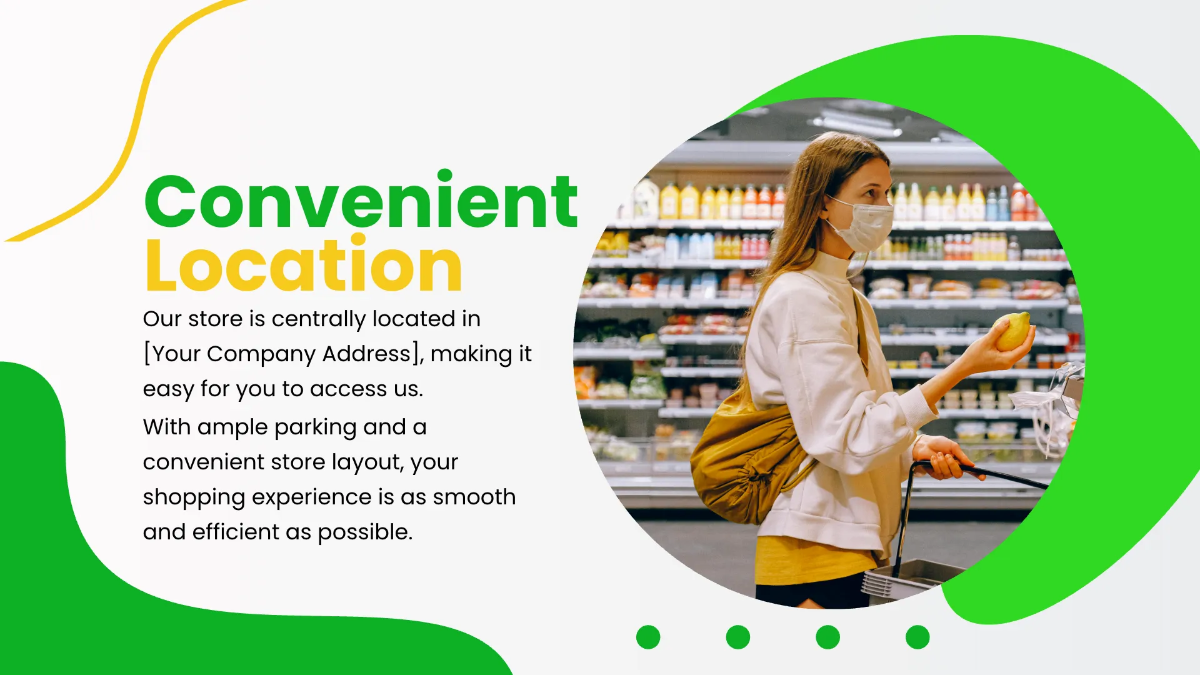 Convenient Location

Our store is centrally located in [Your Company Address], making it easy for you to access us.

With ample parking and a convenient store layout, your shopping experience is as smooth and efficient as possible.